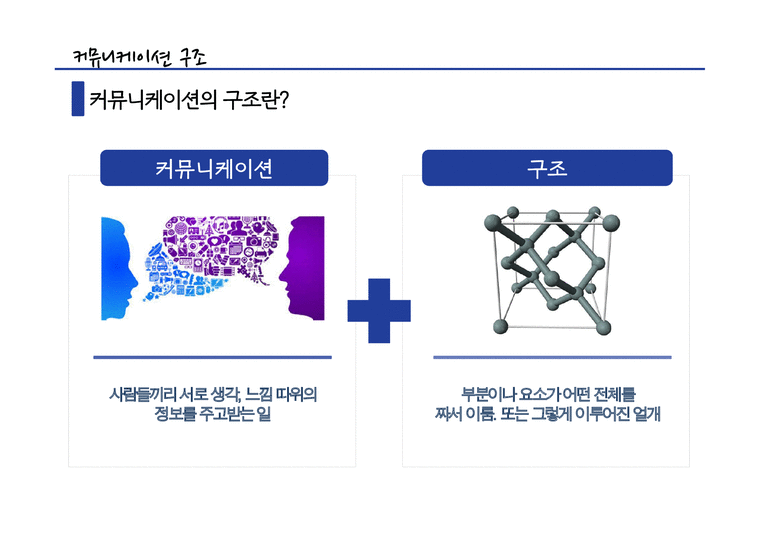 커뮤니케이션 구조

커뮤니케이션의 구조란?

커뮤니케이션

사람들끼리 서로 생각, 느낌 따위의 정보를 주고받는 일

구조

부분이나 요소가 어떤 전체를 짜서 이룸. 또는 그렇게 이루어진 얼개